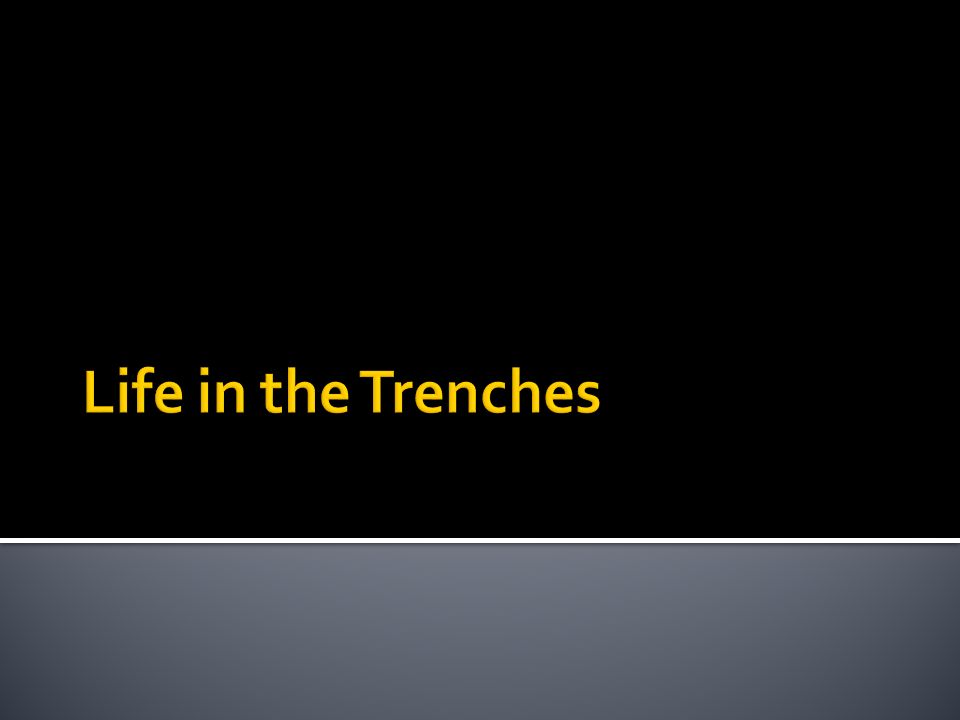 Life in the Trenches